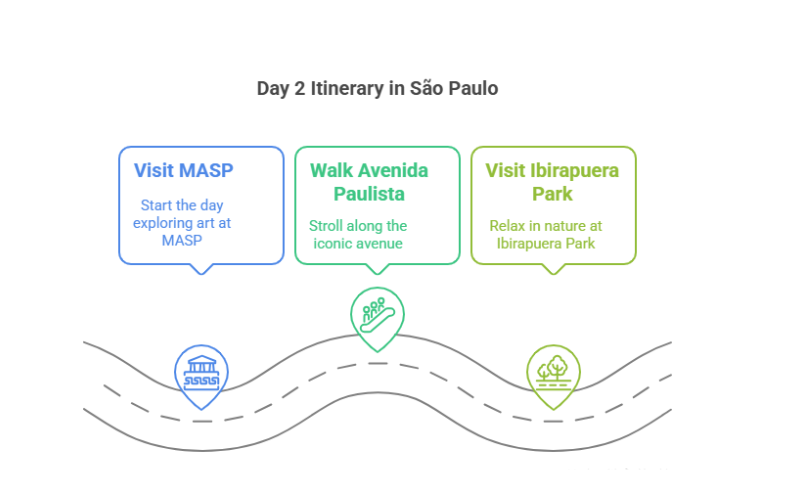 Day 2 Itinerary in São Paulo

Visit MASP

Start the day exploring art at MASP

Walk Avenida Paulista

Stroll along the iconic avenue

Visit Ibirapuera Park

Relax in nature at Ibirapuera Park